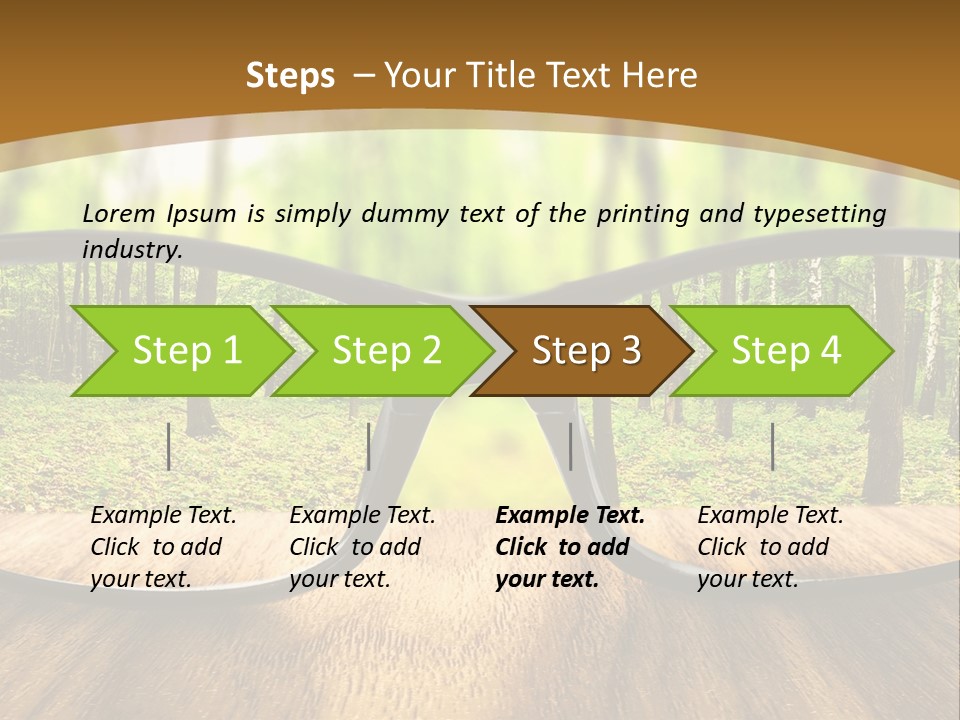 Steps – Your Title Text Here

Lorem Ipsum is simply dummy text of the printing and typesetting industry.

Step 1

Step 2

Step 3

Step 4

Example Text. Click to add your text.

Example Text. Click to add your text.

Example Text. Click to add your text.

Example Text. Click to add your text.